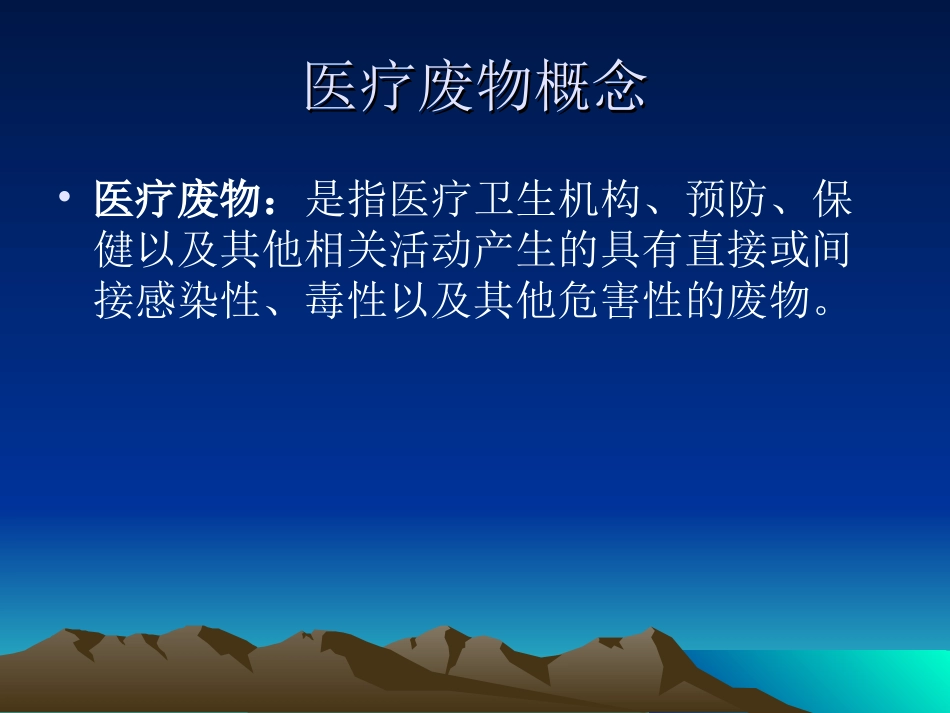 医疗废物概念

• 医疗废物：是指医疗卫生机构、预防、保健以及其他相关活动产生的具有直接或间接感染性、毒性以及其他危害性的废物。